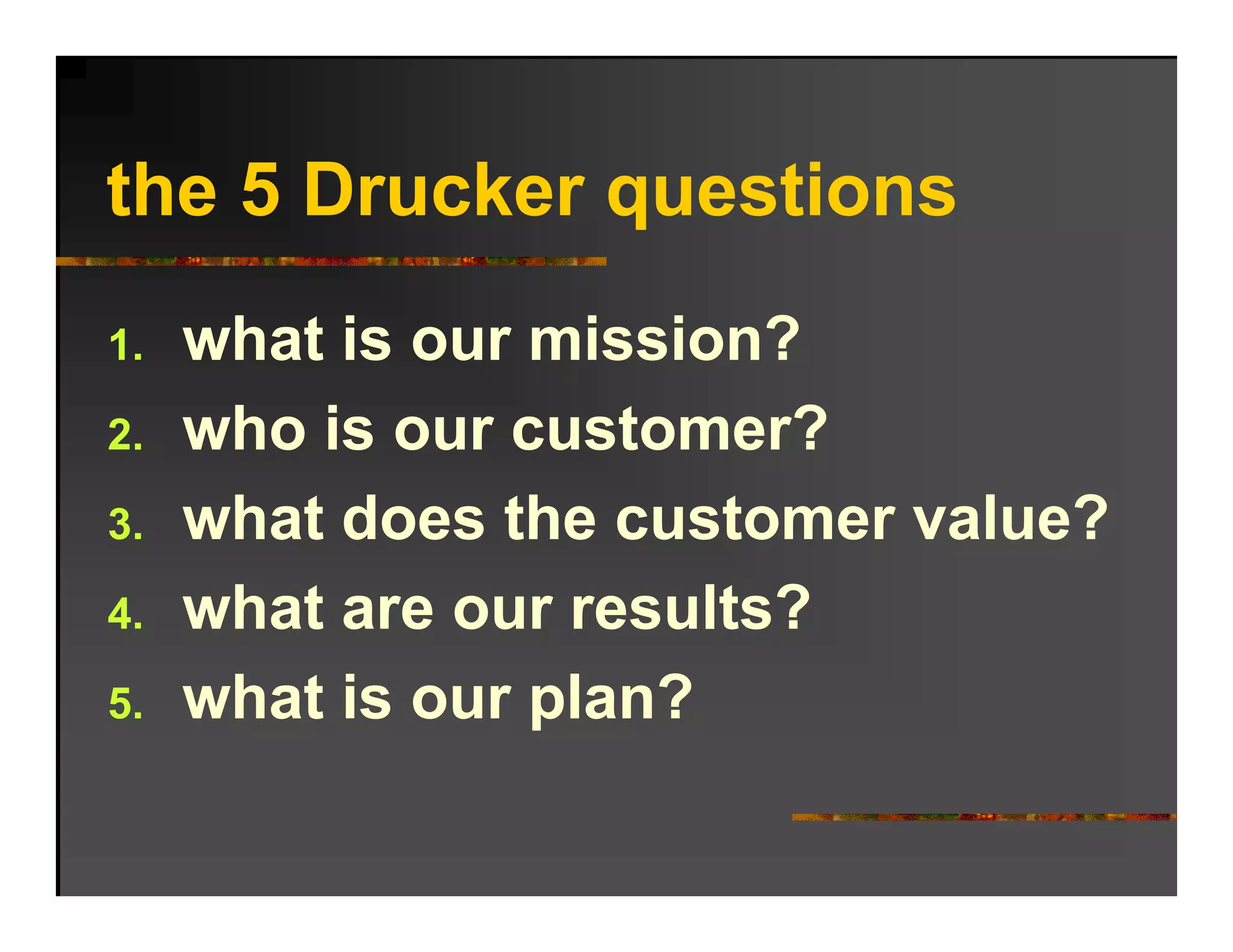 the 5 Drucker questions

1. what is our mission?
2. who is our customer?
3. what does the customer value?
4. what are our results?
5. what is our plan?